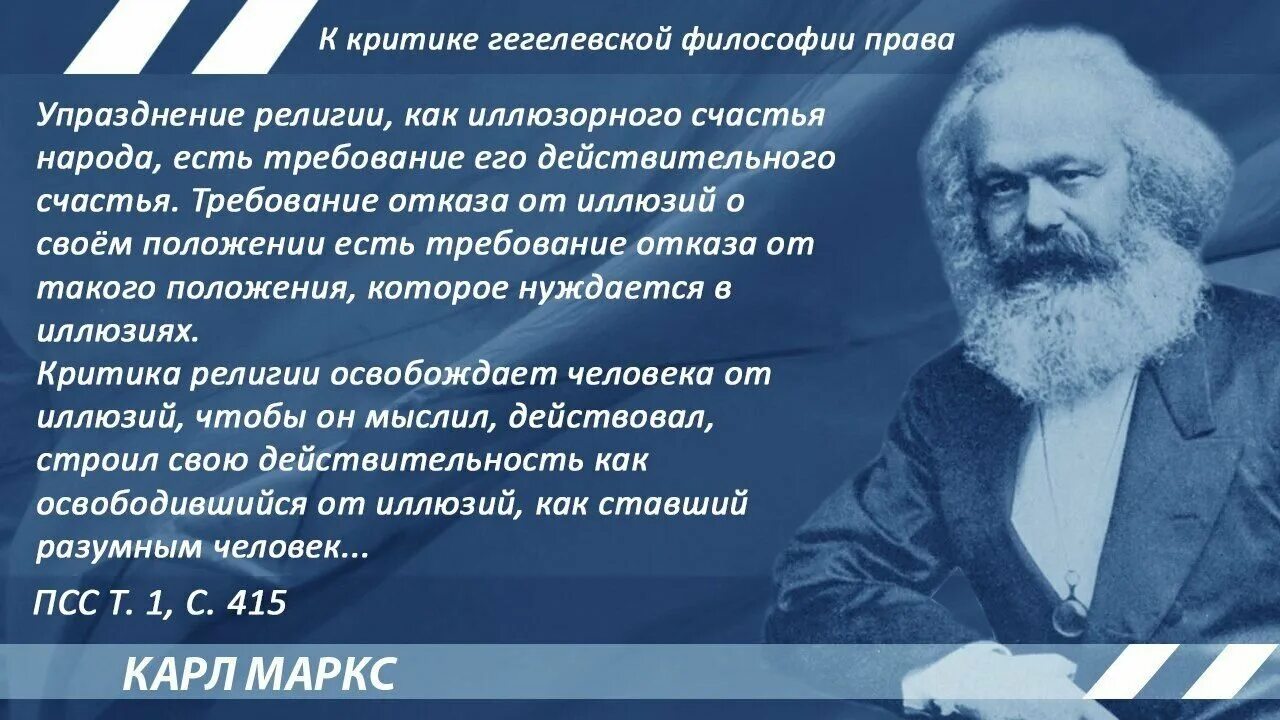 К критике гегелевской философии права

Упразднение религии, как иллюзорного счастья народа, есть требование его действительного счастья. Требование отказа от иллюзий о своём положении есть требование отказа от такого положения, которое нуждается в иллюзиях.
Критика религии освобождает человека от иллюзий, чтобы он мыслил, действовал, строил свою действительность как освободившийся от иллюзий, как ставший разумным человек...

ПСС Т. 1, С. 415

КАРЛ МАРКС